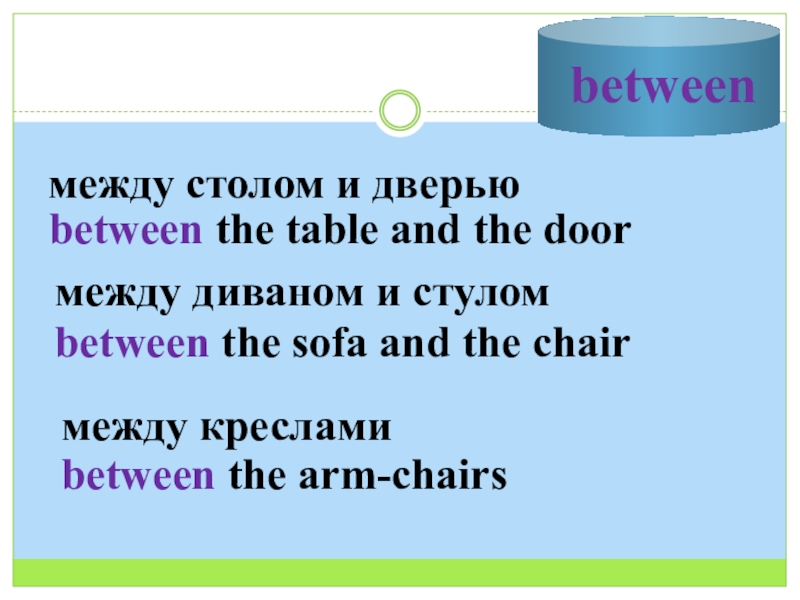 between

между столом и дверью
between the table and the door

между диваном и стулом
between the sofa and the chair

между креслами
between the arm-chairs